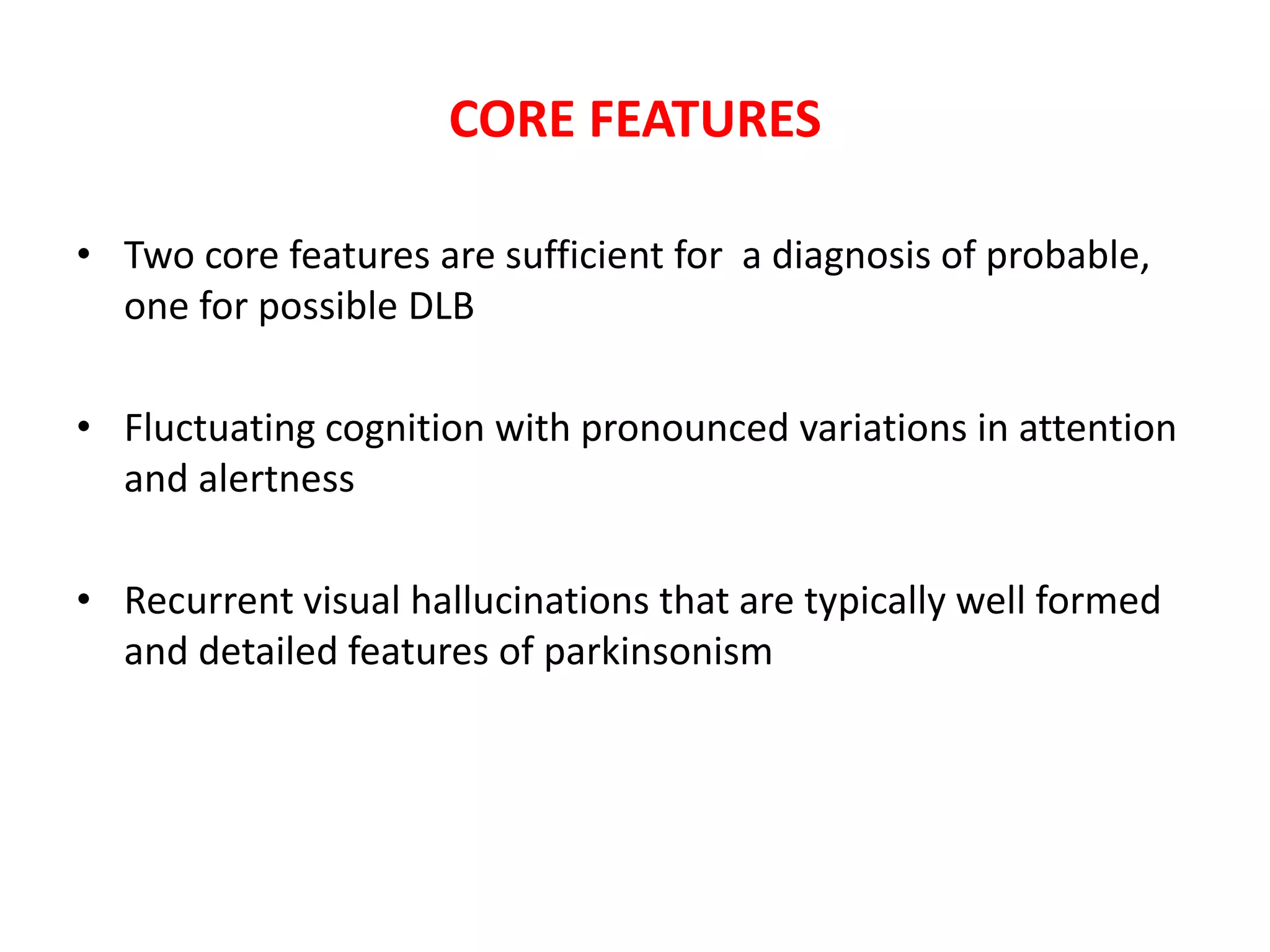 CORE FEATURES

• Two core features are sufficient for a diagnosis of probable, one for possible DLB

• Fluctuating cognition with pronounced variations in attention and alertness

• Recurrent visual hallucinations that are typically well formed and detailed features of parkinsonism